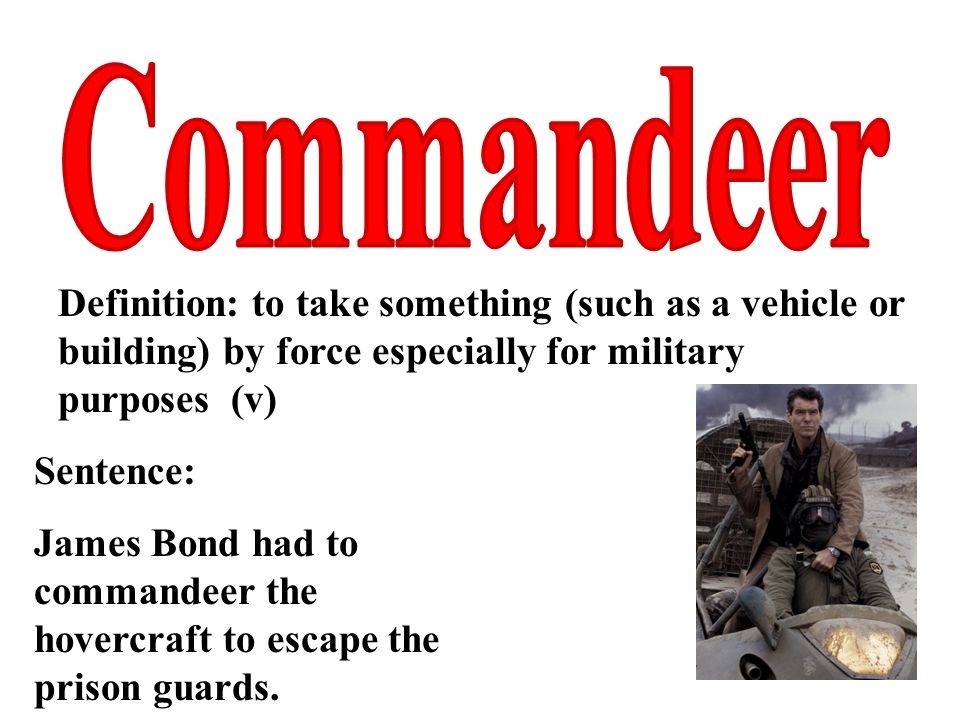 Commandeer

Definition: to take something (such as a vehicle or building) by force especially for military purposes (v)

Sentence:

James Bond had to commandeer the hovercraft to escape the prison guards.